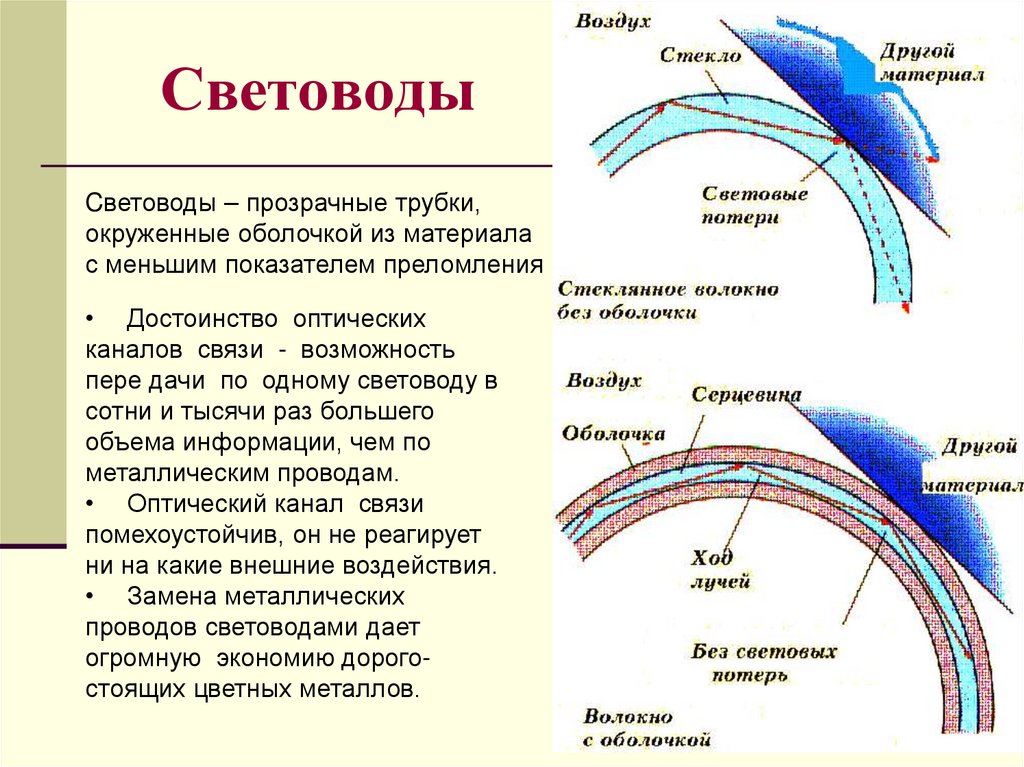 Световоды

Световоды – прозрачные трубки, окруженные оболочкой из материала с меньшим показателем преломления

• Достоинство оптических каналов связи - возможность пере дачи по одному световоду в сотни и тысячи раз большего объема информации, чем по металлическим проводам.
• Оптический канал связи помехоустойчив, он не реагирует ни на какие внешние воздействия.
• Замена металлических проводов световодами дает огромную экономию дорогостоящих цветных металлов.

Воздух
Стекло
Другой материал
Световые потери
Стеклянное волокно без оболочки

Воздух
Серцевина
Оболочка
Другой материал
Ход лучей
Без световых потерь
Волокно с оболочкой